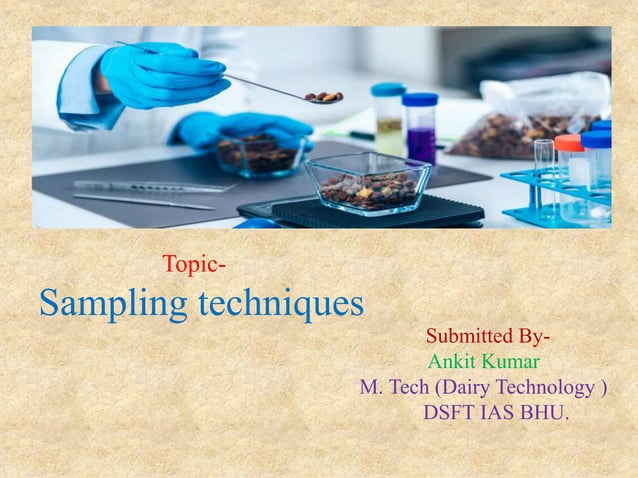 Topic-

Sampling techniques

Submitted By-
Ankit Kumar
M. Tech (Dairy Technology )
DSFT IAS BHU.